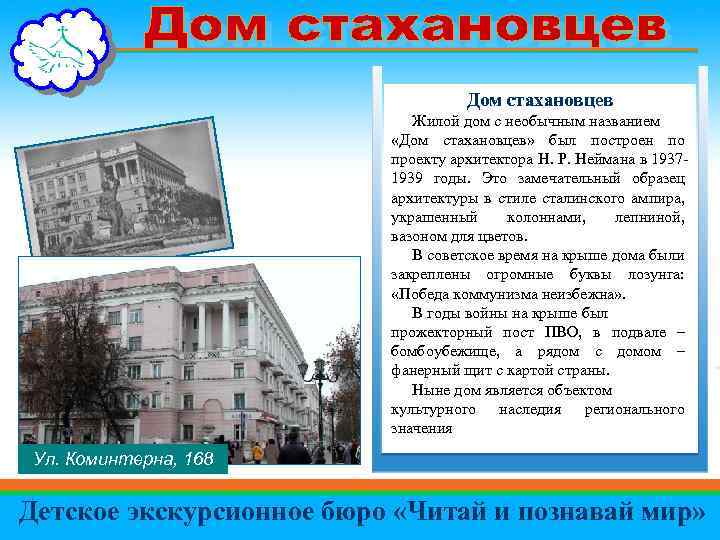 Дом стахановцев

Дом стахановцев

Жилой дом с необычным названием «Дом стахановцев» был построен по проекту архитектора Н. Р. Неймана в 1937-1939 годы. Это замечательный образец архитектуры в стиле сталинского ампира, украшенный колоннами, лепниной, вазоном для цветов.

В советское время на крыше дома были закреплены огромные буквы лозунга: «Победа коммунизма неизбежна».

В годы войны на крыше был прожекторный пост ПВО, в подвале – бомбоубежище, а рядом с домом – фанерный щит с картой страны.

Ныне дом является объектом культурного наследия регионального значения

Ул. Коминтерна, 168

Детское экскурсионное бюро «Читай и познавай мир»